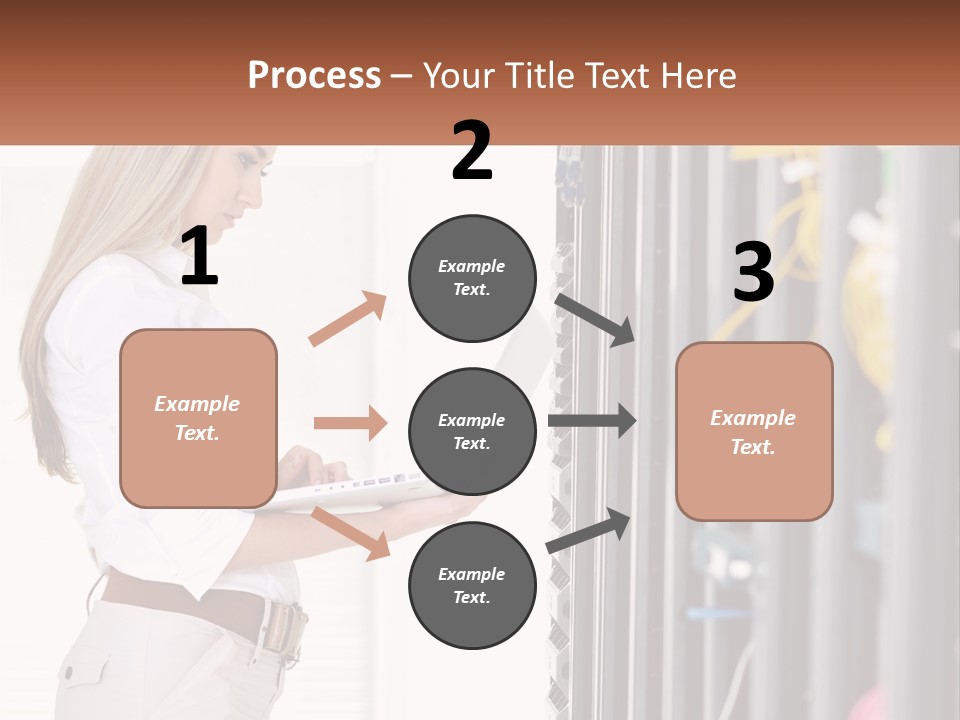 Process – Your Title Text Here

1

Example Text.

2

Example Text.

Example Text.

Example Text.

3

Example Text.